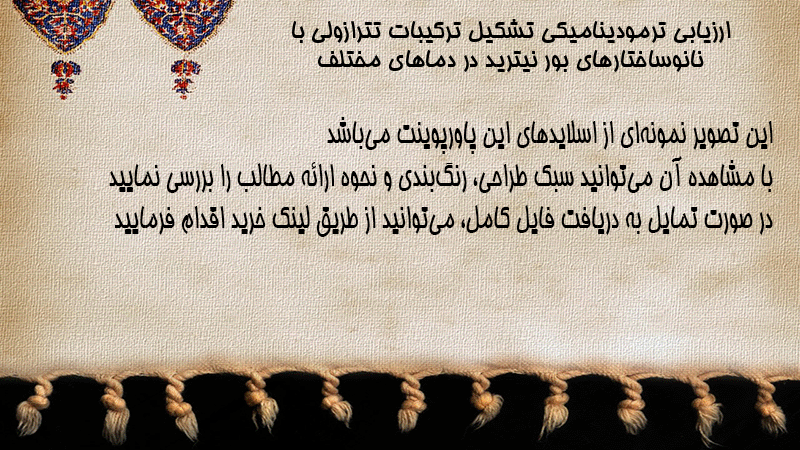 ارزیابی ترمودینامیکی تشکیل ترکیبات تترازولی با نانوساختارهای بور نیترید در دماهای مختلف

این تصویر نمونه‌ای از اسلایدهای این پاورپوینت می‌باشد
با مشاهده آن می‌توانید سبک طراحی، رنگ‌بندی و نحوه ارائه مطالب را بررسی نمایید
در صورت تمایل به دریافت فایل کامل، می‌توانید از طریق لینک خرید اقدام فرمایید